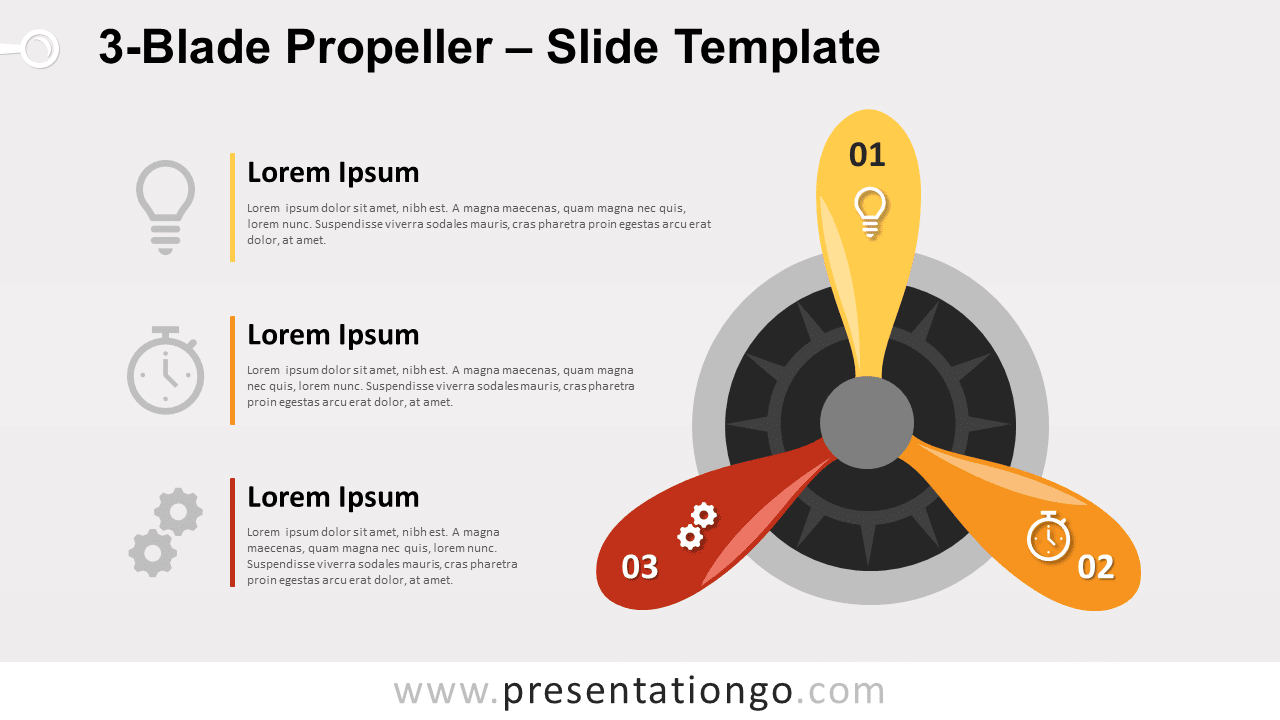 3-Blade Propeller – Slide Template

Lorem Ipsum

Lorem ipsum dolor sit amet, nibh est. A magna maecenas, quam magna nec quis, lorem nunc. Suspendisse viverra sodales mauris, cras pharetra proin egestas arcu erat dolor, at amet.

Lorem Ipsum

Lorem ipsum dolor sit amet, nibh est. A magna maecenas, quam magna nec quis, lorem nunc. Suspendisse viverra sodales mauris, cras pharetra proin egestas arcu erat dolor, at amet.

Lorem Ipsum

Lorem ipsum dolor sit amet, nibh est. A magna maecenas, quam magna nec quis, lorem nunc. Suspendisse viverra sodales mauris, cras pharetra proin egestas arcu erat dolor, at amet.

01

02

03

www.presentationgo.com